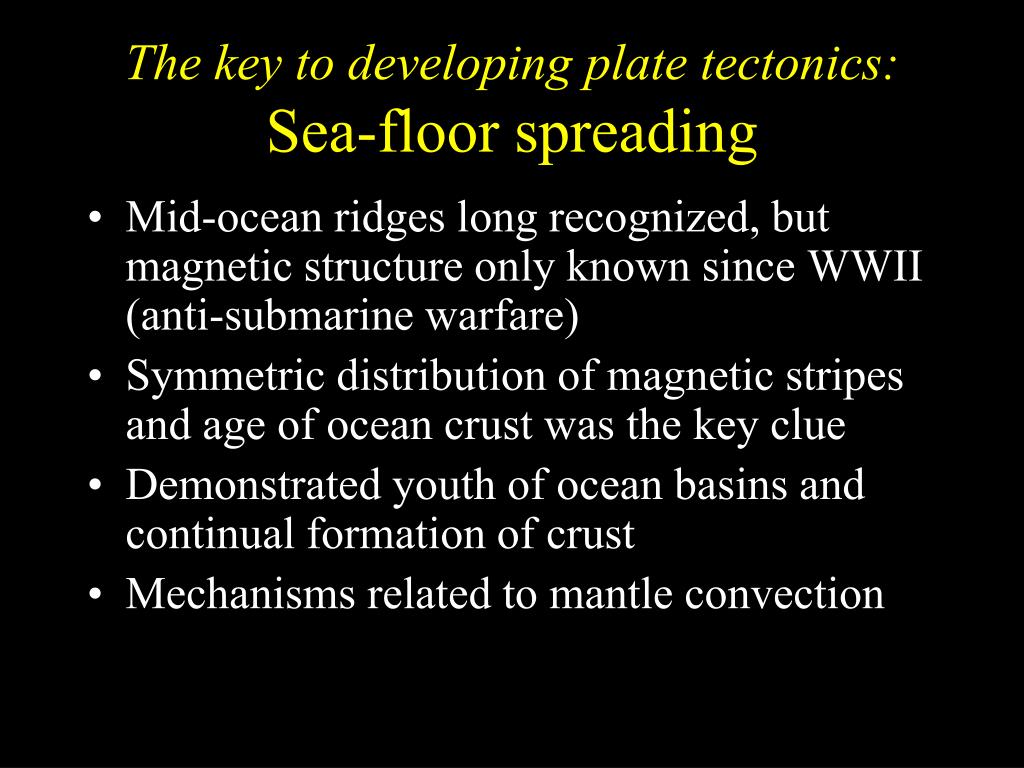 The key to developing plate tectonics:
Sea-floor spreading

• Mid-ocean ridges long recognized, but magnetic structure only known since WWII (anti-submarine warfare)
• Symmetric distribution of magnetic stripes and age of ocean crust was the key clue
• Demonstrated youth of ocean basins and continual formation of crust
• Mechanisms related to mantle convection